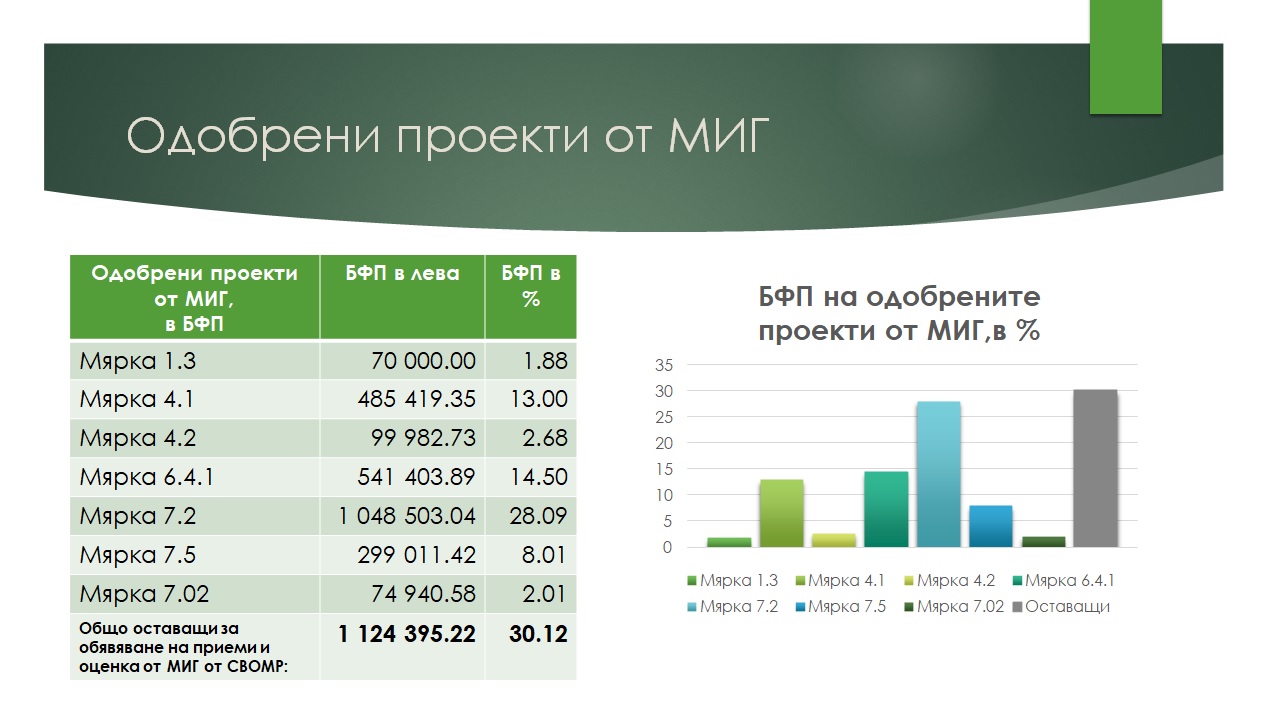 Одобрени проекти от МИГ

| Одобрени проекти от МИГ, в БФП | БФП в лева | БФП в % |
|---|---|---|
| Мярка 1.3 | 70 000.00 | 1.88 |
| Мярка 4.1 | 485 419.35 | 13.00 |
| Мярка 4.2 | 99 982.73 | 2.68 |
| Мярка 6.4.1 | 541 403.89 | 14.50 |
| Мярка 7.2 | 1 048 503.04 | 28.09 |
| Мярка 7.5 | 299 011.42 | 8.01 |
| Мярка 7.02 | 74 940.58 | 2.01 |
| Общо оставащи за обявяване на приеми и оценка от МИГ от СВОМР: | 1 124 395.22 | 30.12 |

БФП на одобрените проекти от МИГ,в %

35
30
25
20
15
10
5
0

Мярка 1.3 Мярка 4.1 Мярка 4.2 Мярка 6.4.1 Мярка 7.2 Мярка 7.5 Мярка 7.02 Оставащи